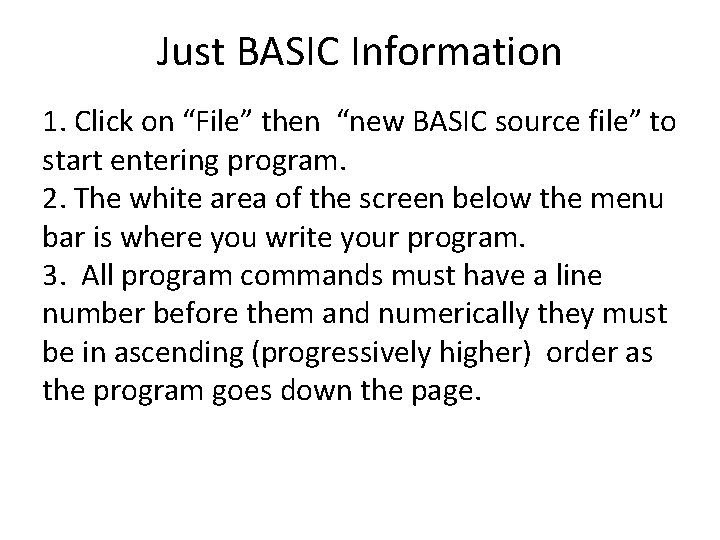 Just BASIC Information

1. Click on “File” then “new BASIC source file” to start entering program.
2. The white area of the screen below the menu bar is where you write your program.
3. All program commands must have a line number before them and numerically they must be in ascending (progressively higher) order as the program goes down the page.